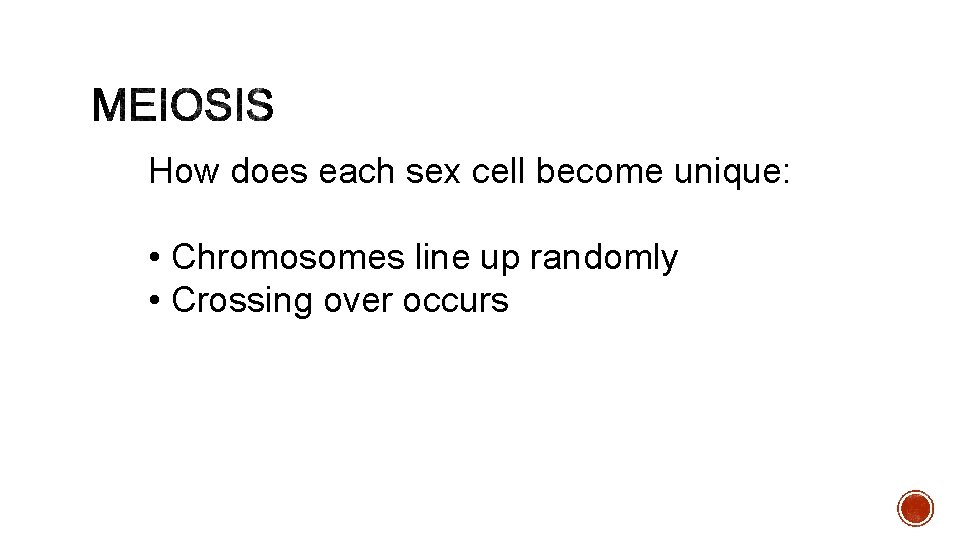 MEIOSIS

How does each sex cell become unique:

• Chromosomes line up randomly
• Crossing over occurs